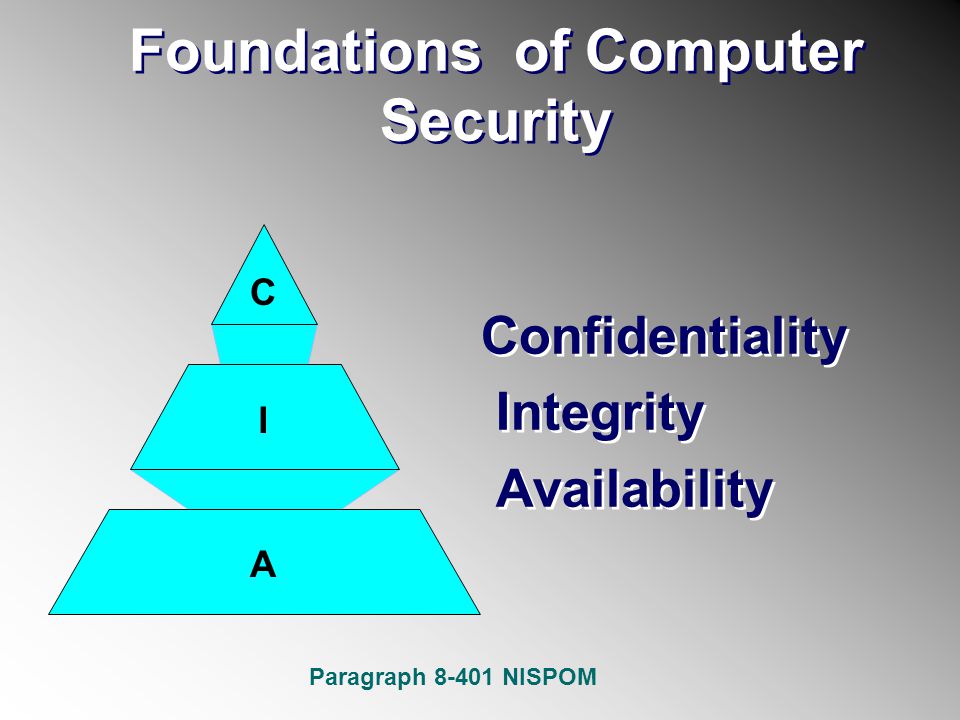 Foundations of Computer Security

C

I

A

Confidentiality
Integrity
Availability

Paragraph 8-401 NISPOM